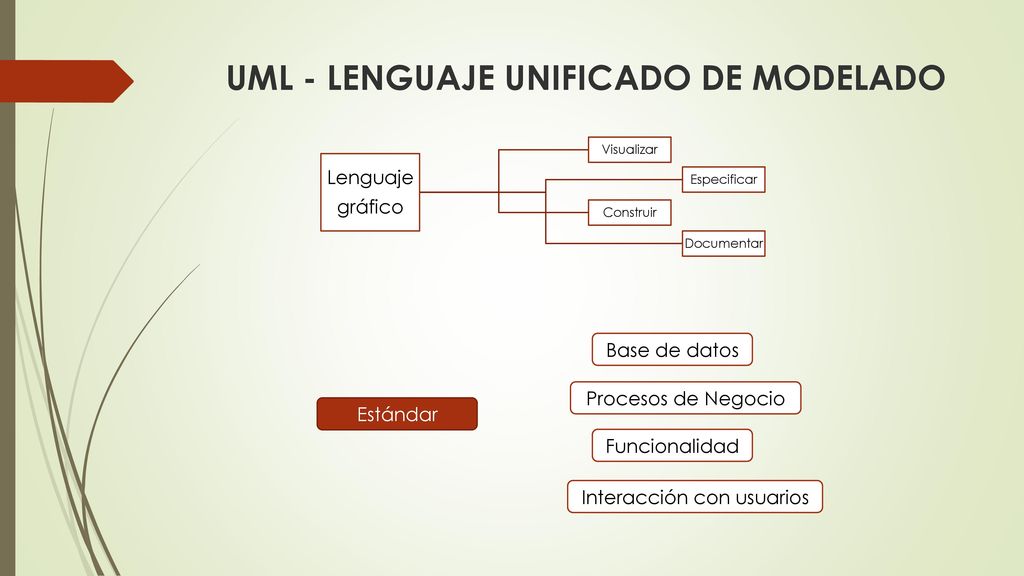 UML - LENGUAJE UNIFICADO DE MODELADO

Lenguaje gráfico

Visualizar

Especificar

Construir

Documentar

Estándar

Base de datos

Procesos de Negocio

Funcionalidad

Interacción con usuarios